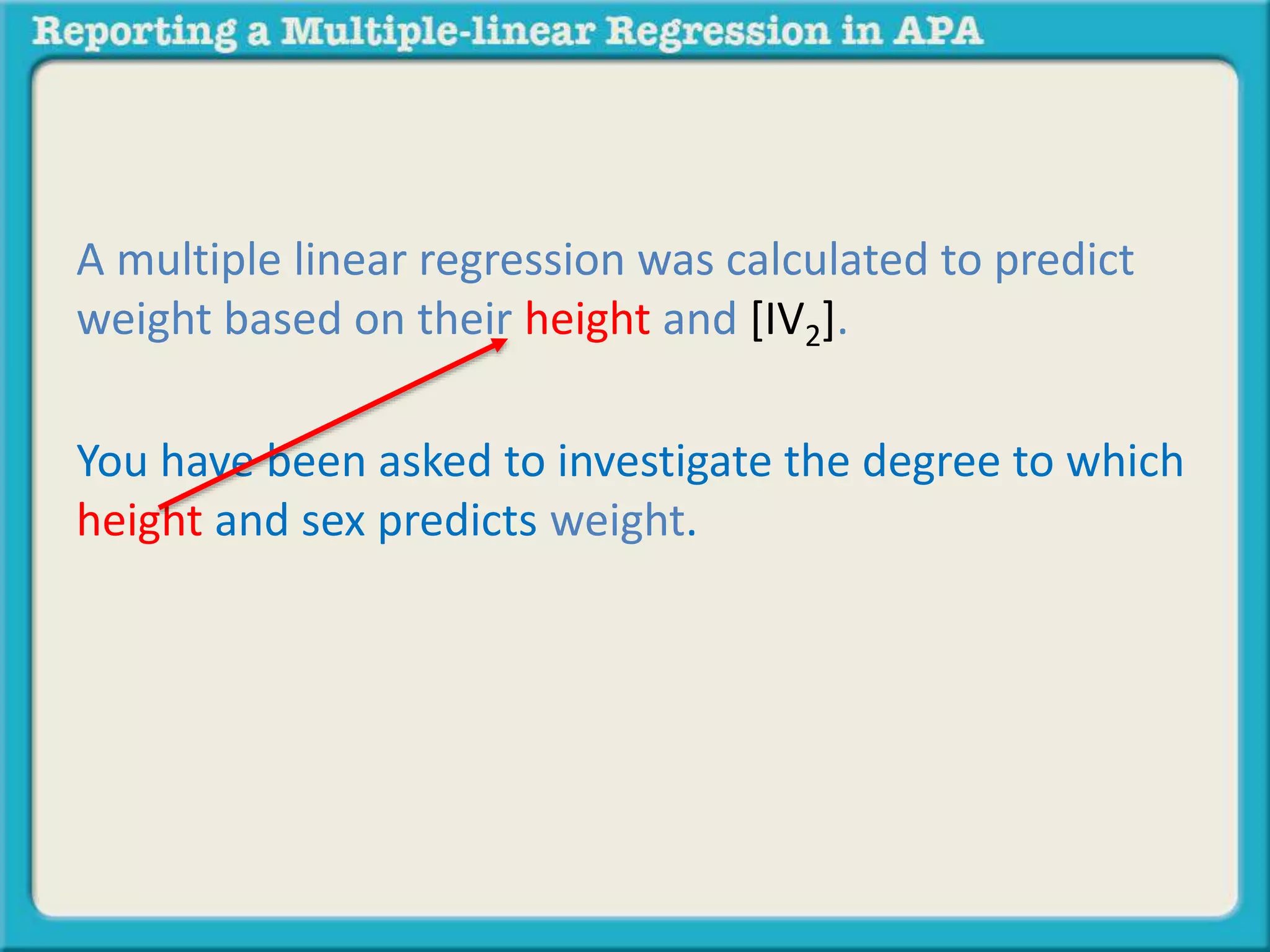 Reporting a Multiple-linear Regression in APA

A multiple linear regression was calculated to predict weight based on their height and [$IV_2$].

You have been asked to investigate the degree to which height and sex predicts weight.